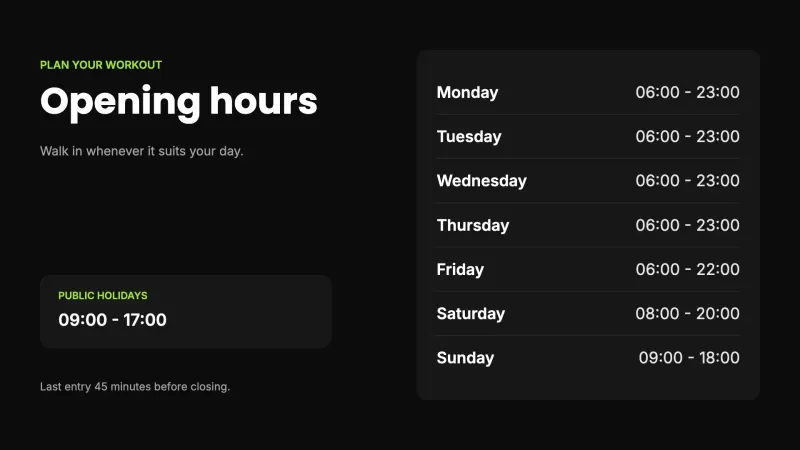 PLAN YOUR WORKOUT

Opening hours

Walk in whenever it suits your day.

PUBLIC HOLIDAYS
09:00 - 17:00

Last entry 45 minutes before closing.

| Monday | 06:00 - 23:00 |
|---|---|
| Tuesday | 06:00 - 23:00 |
| Wednesday | 06:00 - 23:00 |
| Thursday | 06:00 - 23:00 |
| Friday | 06:00 - 22:00 |
| Saturday | 08:00 - 20:00 |
| Sunday | 09:00 - 18:00 |